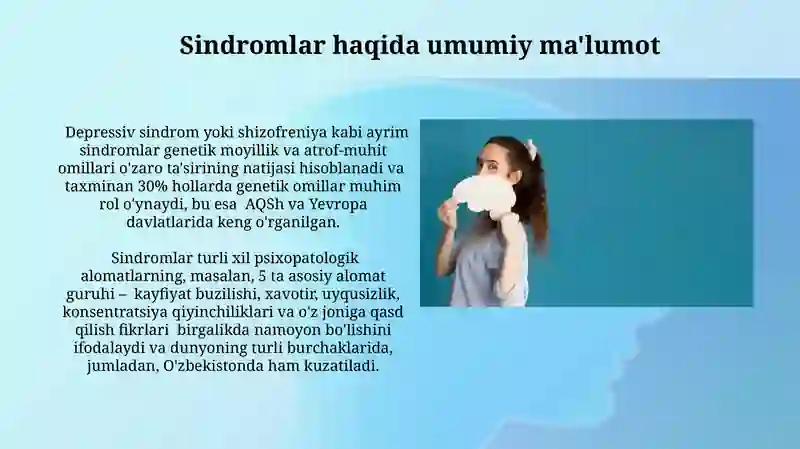 Sindromlar haqida umumiy ma'lumot

Depressiv sindrom yoki shizofreniya kabi ayrim sindromlar genetik moyillik va atrof-muhit omillari o'zaro ta'sirining natijasi hisoblanadi va taxminan 30% hollarda genetik omillar muhim rol o'ynaydi, bu esa AQSh va Yevropa davlatlarida keng o'rganilgan.

Sindromlar turli xil psixopatologik alomatlarning, masalan, 5 ta asosiy alomat guruhi – kayfiyat buzilishi, xavotir, uyqusizlik, konsentratsiya qiyinchiliklari va o'z joniga qasd qilish fikrlari birgalikda namoyon bo'lishini ifodalaydi va dunyoning turli burchaklarida, jumladan, O'zbekistonda ham kuzatiladi.